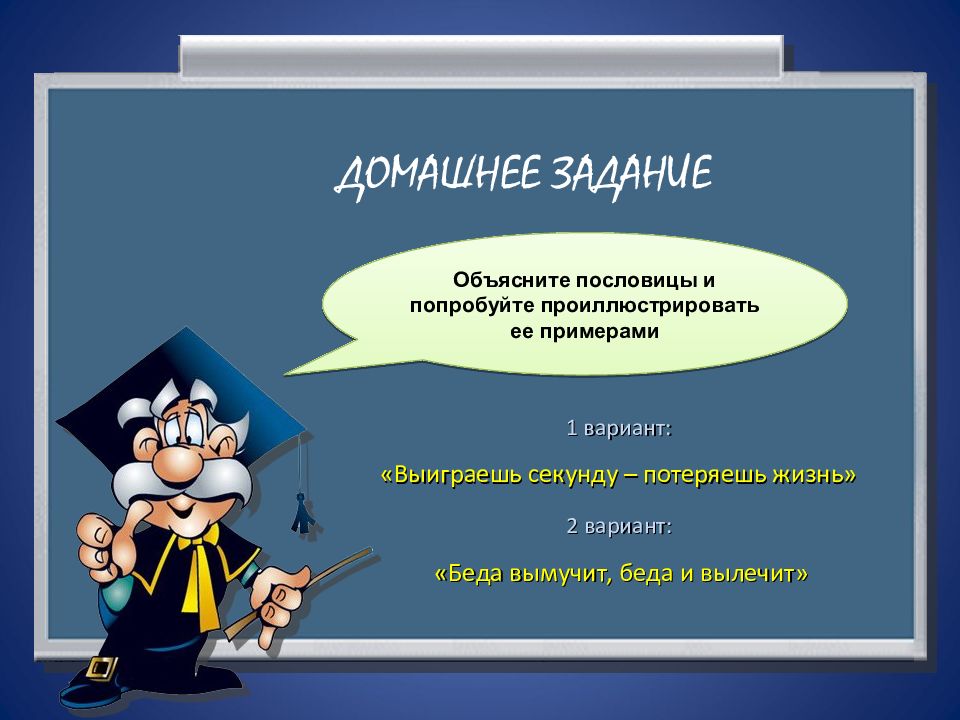 ДОМАШНЕЕ ЗАДАНИЕ

Объясните пословицы и попробуйте проиллюстрировать ее примерами

1 вариант:

«Выиграешь секунду – потеряешь жизнь»

2 вариант:

«Беда вымучит, беда и вылечит»